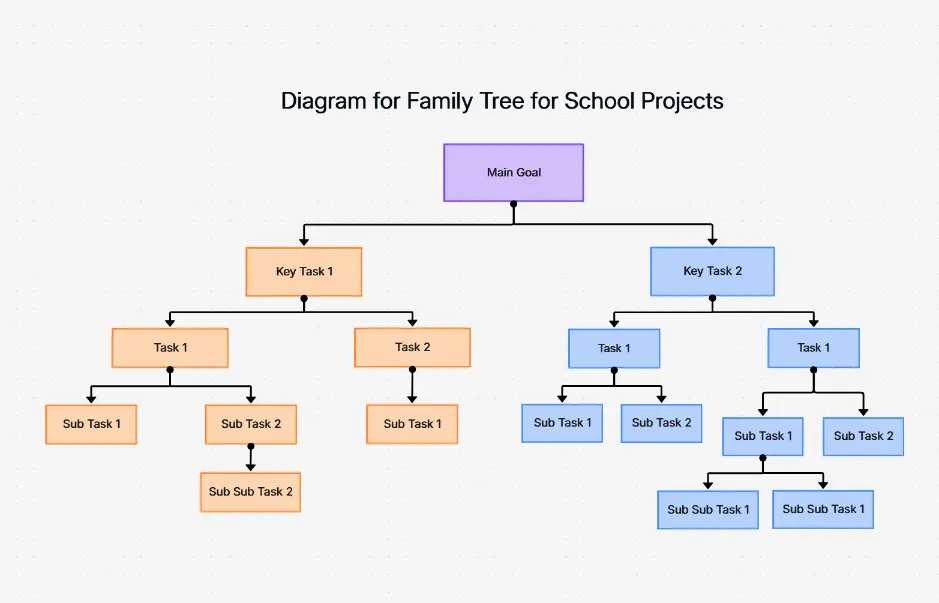 Diagram for Family Tree for School Projects

Main Goal

Key Task 1

Key Task 2

Task 1

Task 2

Task 1

Task 1

Sub Task 1

Sub Task 2

Sub Task 1

Sub Task 1

Sub Task 2

Sub Task 1

Sub Task 2

Sub Sub Task 2

Sub Sub Task 1

Sub Sub Task 1